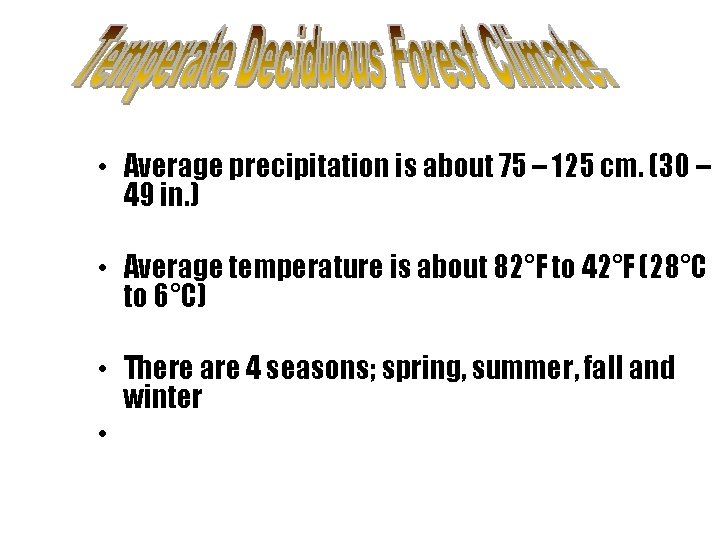 Temperate Deciduous Forest Climate.

• Average precipitation is about 75 – 125 cm. (30 – 49 in.)

• Average temperature is about 82°F to 42°F (28°C to 6°C)

• There are 4 seasons; spring, summer, fall and winter

•